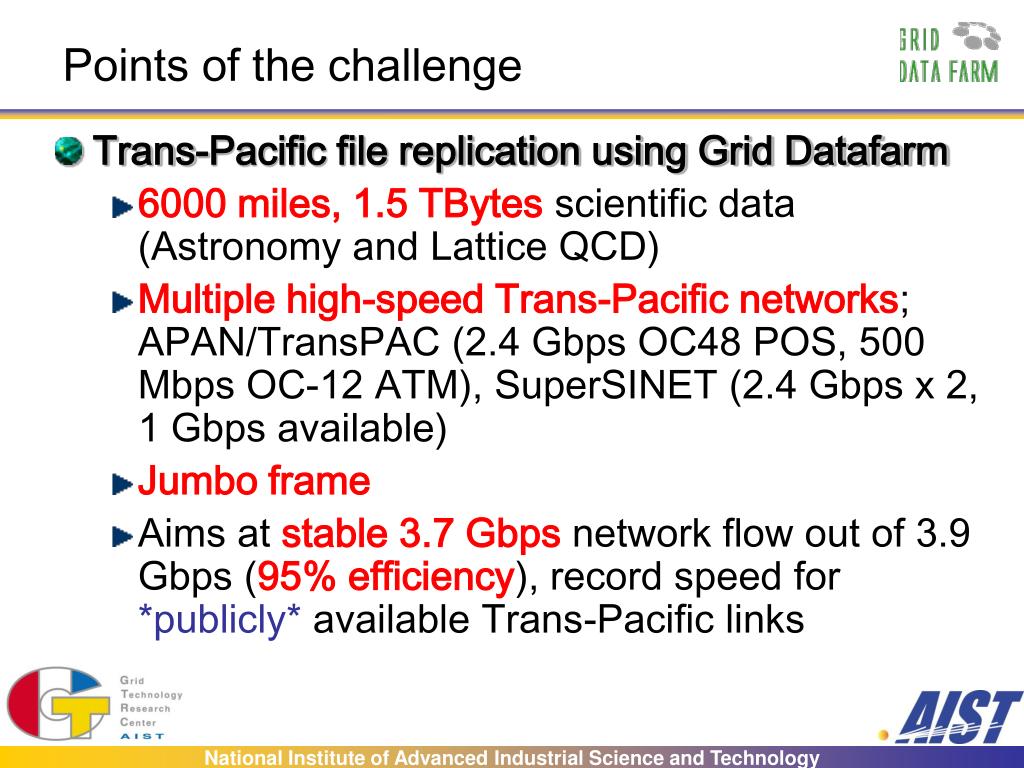 Points of the challenge

GRID DATA FARM

Trans-Pacific file replication using Grid Datafarm

6000 miles, 1.5 TBytes scientific data (Astronomy and Lattice QCD)

Multiple high-speed Trans-Pacific networks; APAN/TransPAC (2.4 Gbps OC48 POS, 500 Mbps OC-12 ATM), SuperSINET (2.4 Gbps x 2, 1 Gbps available)

Jumbo frame

Aims at stable 3.7 Gbps network flow out of 3.9 Gbps (95% efficiency), record speed for *publicly* available Trans-Pacific links

Grid Technology Research Center AIST

AIST

National Institute of Advanced Industrial Science and Technology